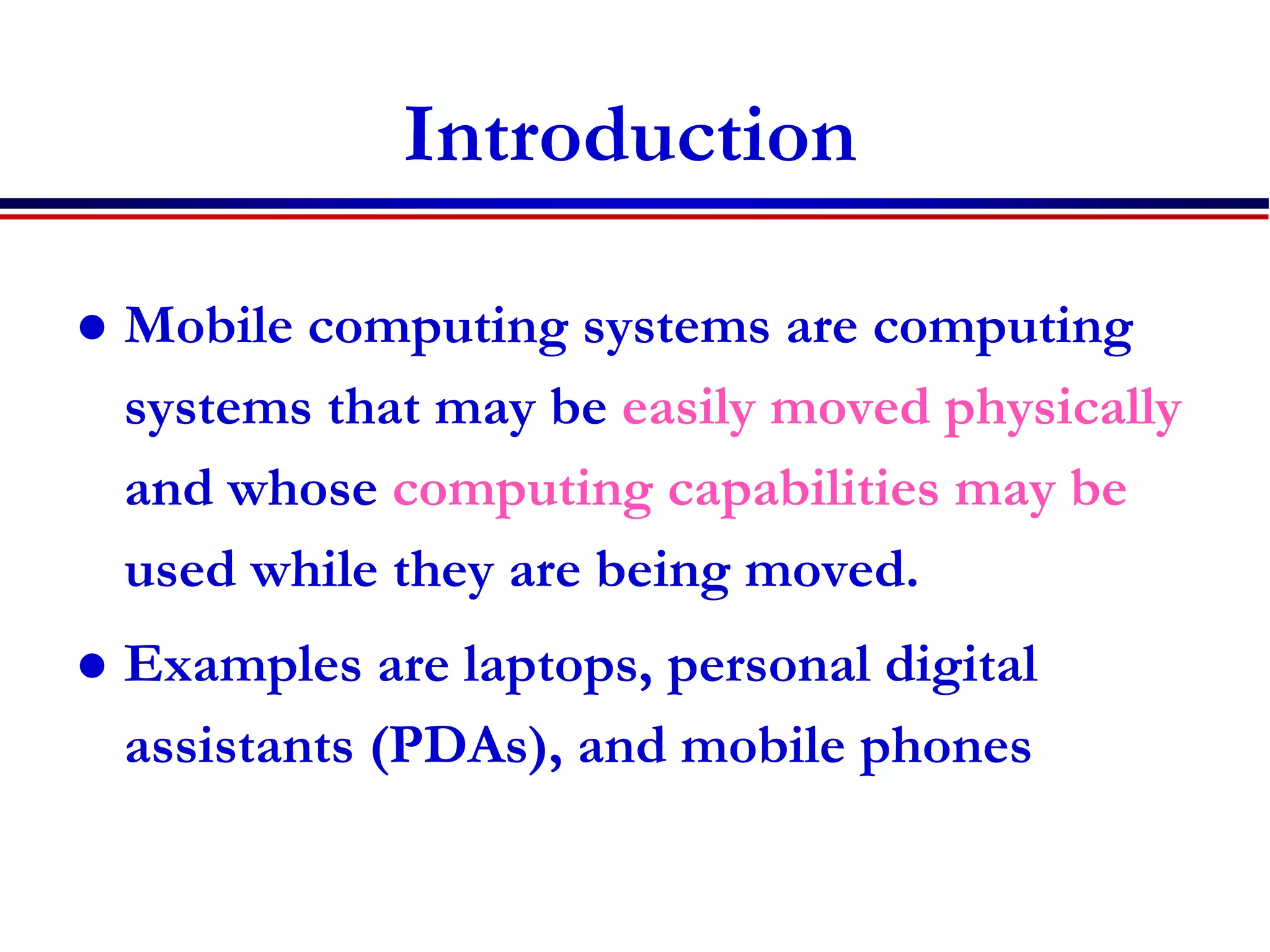 Introduction

• Mobile computing systems are computing systems that may be easily moved physically and whose computing capabilities may be used while they are being moved.

• Examples are laptops, personal digital assistants (PDAs), and mobile phones